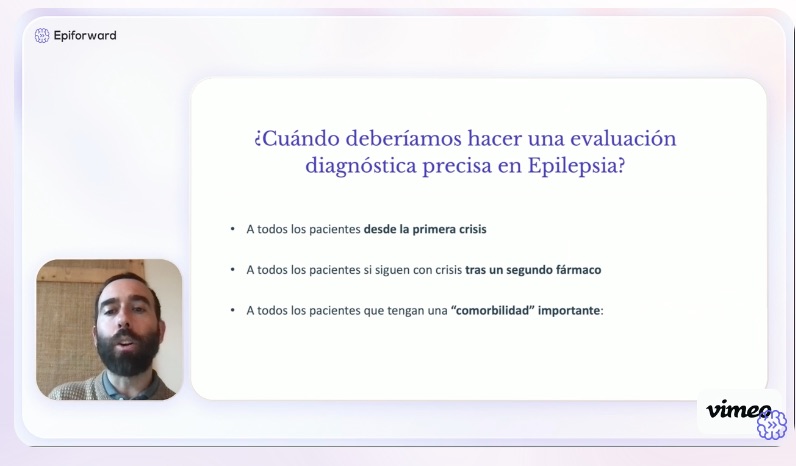 Epiforward

¿Cuándo deberíamos hacer una evaluación diagnóstica precisa en Epilepsia?

• A todos los pacientes desde la primera crisis

• A todos los pacientes si siguen con crisis tras un segundo fármaco

• A todos los pacientes que tengan una "comorbilidad" importante:

vimeo